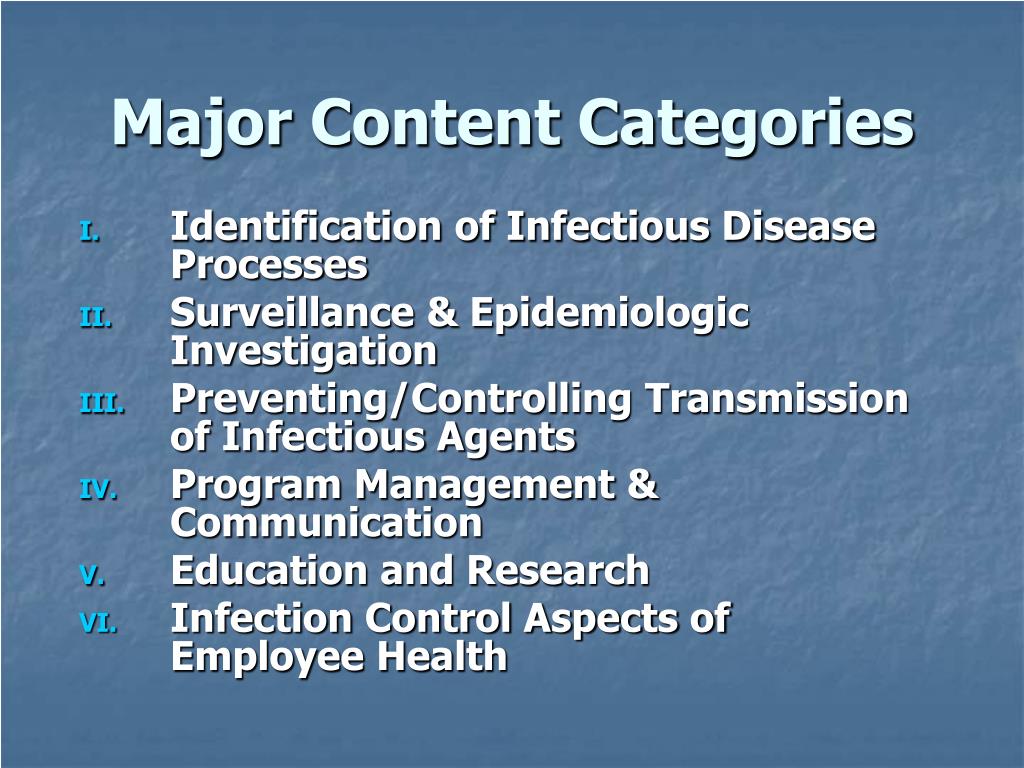 Major Content Categories

I. Identification of Infectious Disease Processes
II. Surveillance & Epidemiologic Investigation
III. Preventing/Controlling Transmission of Infectious Agents
IV. Program Management & Communication
V. Education and Research
VI. Infection Control Aspects of Employee Health